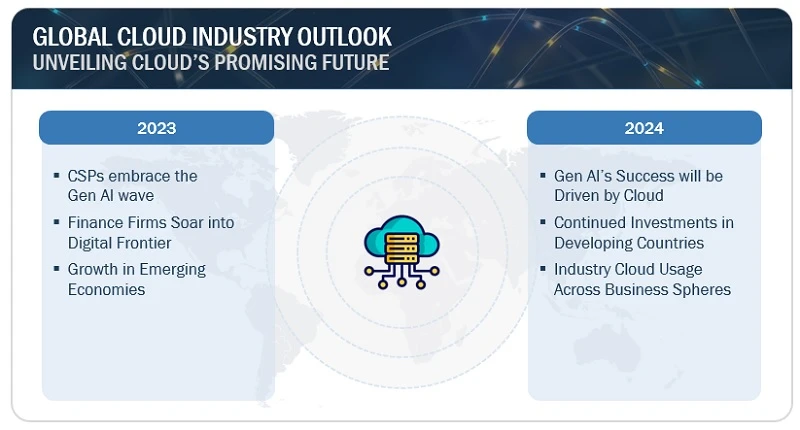 GLOBAL CLOUD INDUSTRY OUTLOOK
UNVEILING CLOUD'S PROMISING FUTURE

2023

▪ CSPs embrace the Gen AI wave
▪ Finance Firms Soar into Digital Frontier
▪ Growth in Emerging Economies

2024

▪ Gen AI's Success will be Driven by Cloud
▪ Continued Investments in Developing Countries
▪ Industry Cloud Usage Across Business Spheres